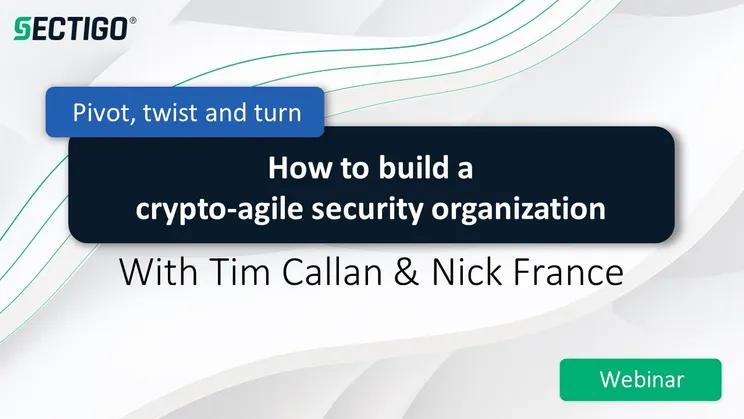 SECTIGO®

Pivot, twist and turn

How to build a crypto-agile security organization

With Tim Callan & Nick France

Webinar